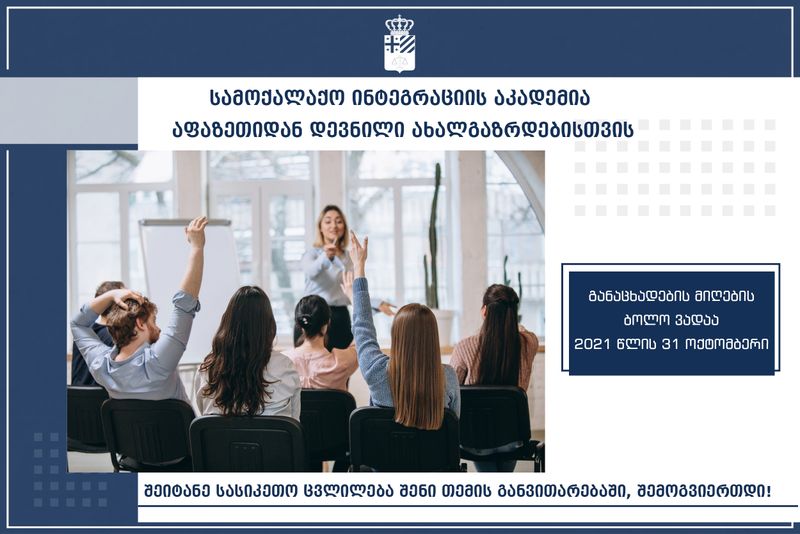 სამოქალაქო ინტეგრაციის აკადემია
აფხაზეთიდან დევნილი ახალგაზრდებისთვის

განაცხადების მიღების
ბოლო ვადაა
2021 წლის 31 ოქტომბერი

შეიტანე სასიკეთო ცვლილება შენი თემის განვითარებაში, შემოგვიერთდი!